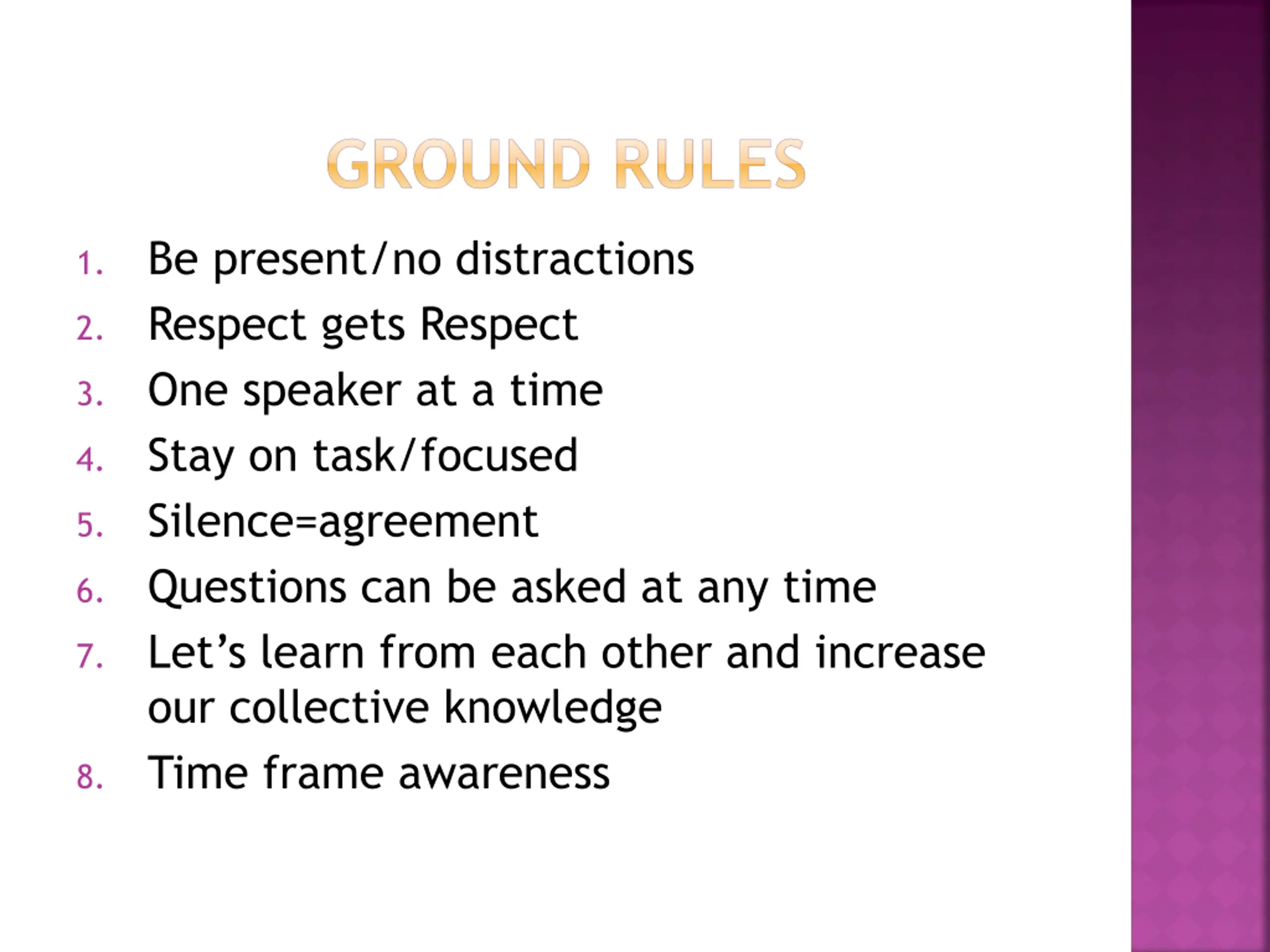 GROUND RULES

1. Be present/no distractions
2. Respect gets Respect
3. One speaker at a time
4. Stay on task/focused
5. Silence=agreement
6. Questions can be asked at any time
7. Let’s learn from each other and increase our collective knowledge
8. Time frame awareness